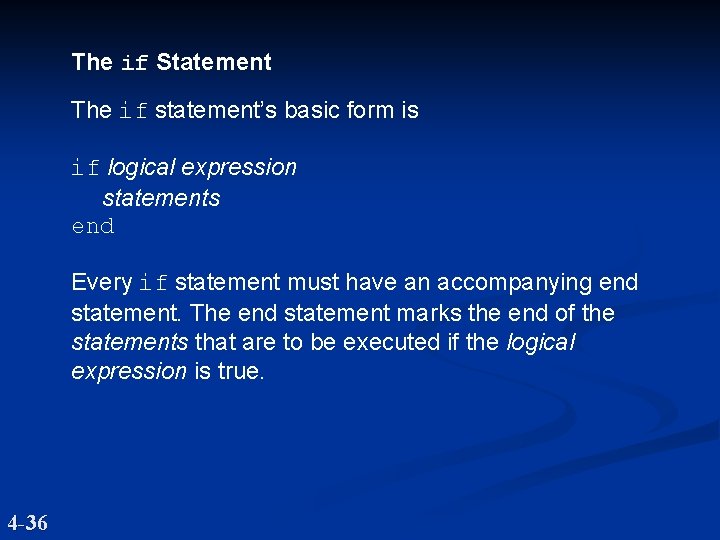 The if Statement

The if statement's basic form is

if logical expression
statements
end

Every if statement must have an accompanying end statement. The end statement marks the end of the statements that are to be executed if the logical expression is true.

4-36